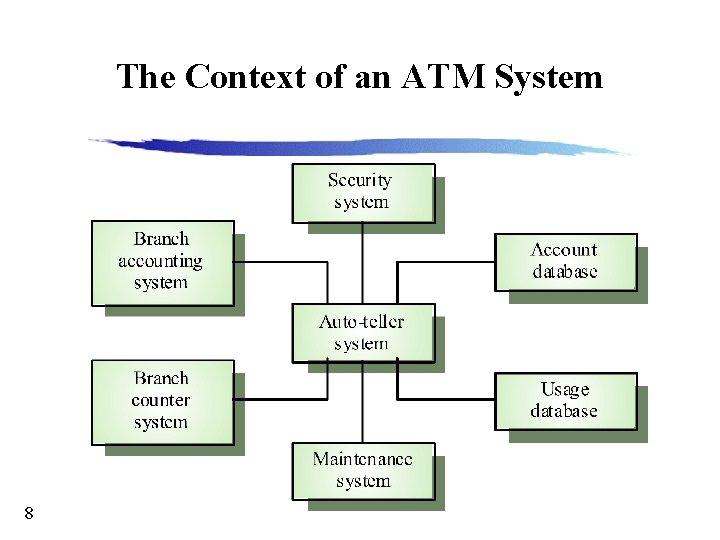 The Context of an ATM System

Security system

Branch accounting system

Account database

Auto-teller system

Branch counter system

Usage database

Maintenance system

8